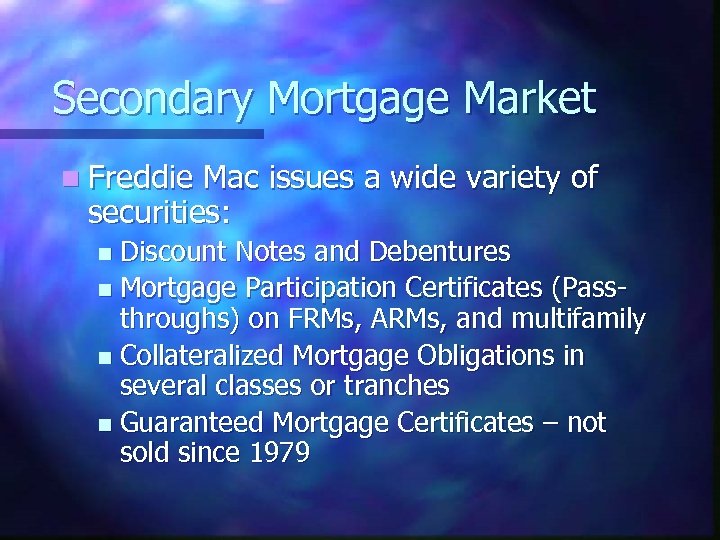 Secondary Mortgage Market

Freddie Mac issues a wide variety of securities:

Discount Notes and Debentures

Mortgage Participation Certificates (Pass-throughs) on FRMs, ARMs, and multifamily

Collateralized Mortgage Obligations in several classes or tranches

Guaranteed Mortgage Certificates – not sold since 1979